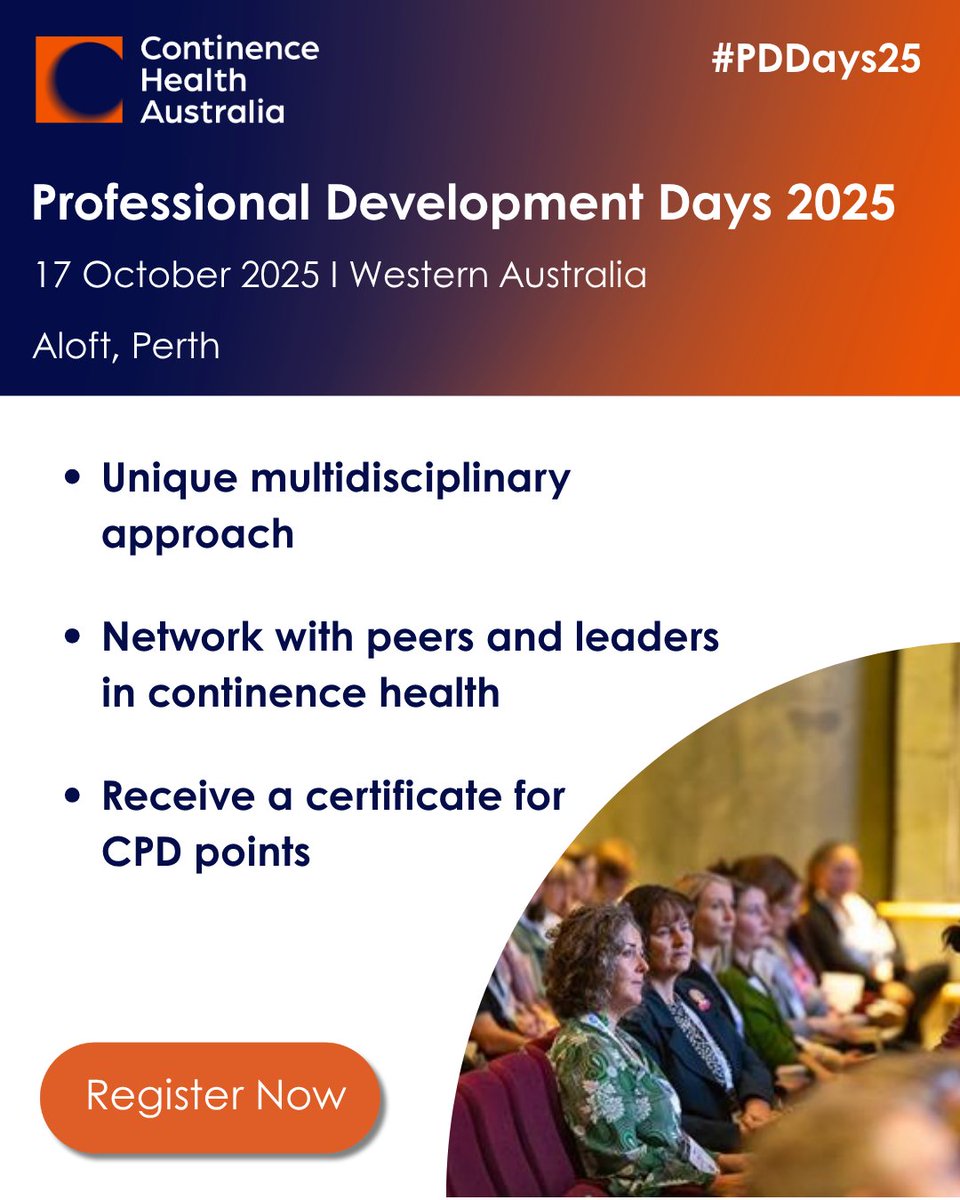 Continence Health Australia

#PDDays25

Professional Development Days 2025

17 October 2025 I Western Australia

Aloft, Perth

• Unique multidisciplinary approach

• Network with peers and leaders in continence health

• Receive a certificate for CPD points

Register Now